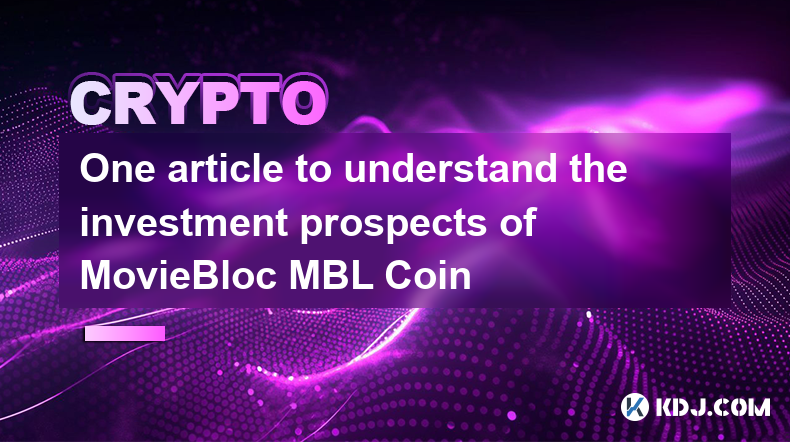 CRYPTO

One article to understand the investment prospects of MovieBloc MBL Coin

KDJ.COM